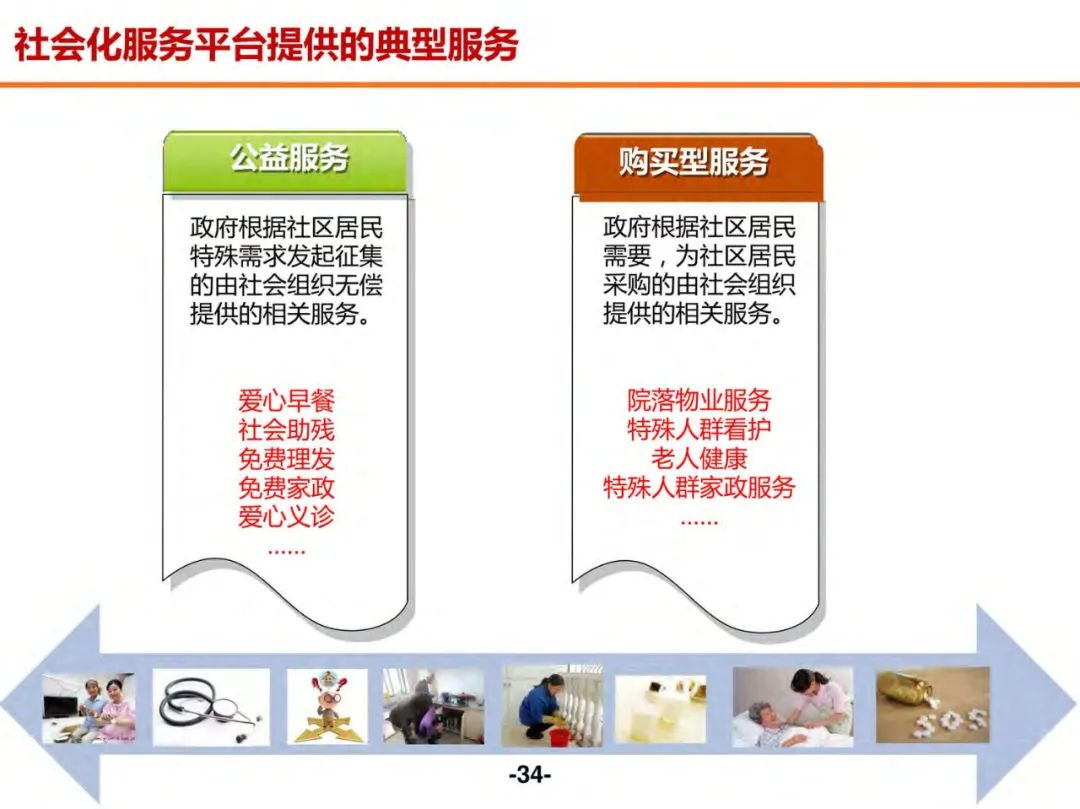 社会化服务平台提供的典型服务

公益服务

政府根据社区居民特殊需求发起征集的由社会组织无偿提供的相关服务。

爱心早餐
社会助残
免费理发
免费家政
爱心义诊
……

购买型服务

政府根据社区居民需要，为社区居民采购的由社会组织提供的相关服务。

院落物业服务
特殊人群看护
老人健康
特殊人群家政服务
……

SOS

-34-